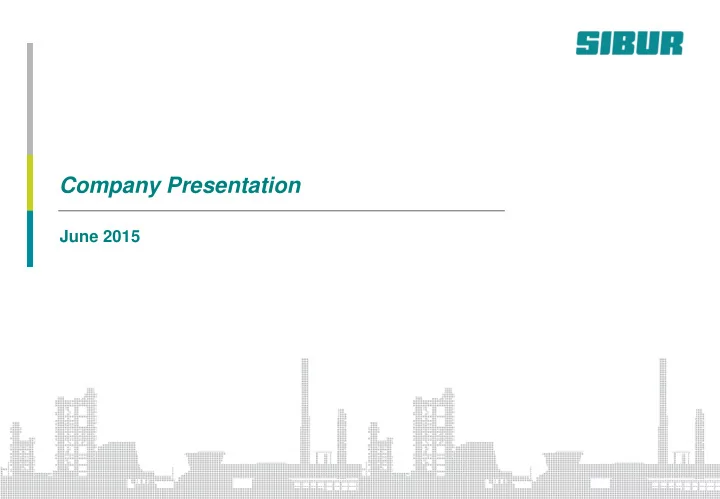 SIBUR

Company Presentation

June 2015